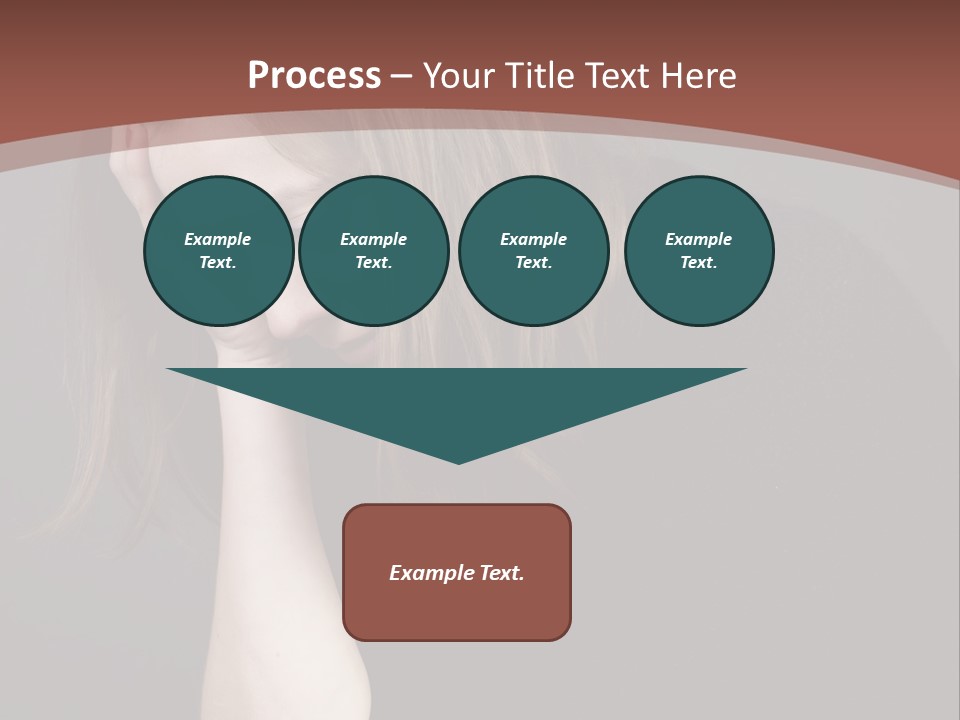 Process – Your Title Text Here

Example Text.

Example Text.

Example Text.

Example Text.

Example Text.